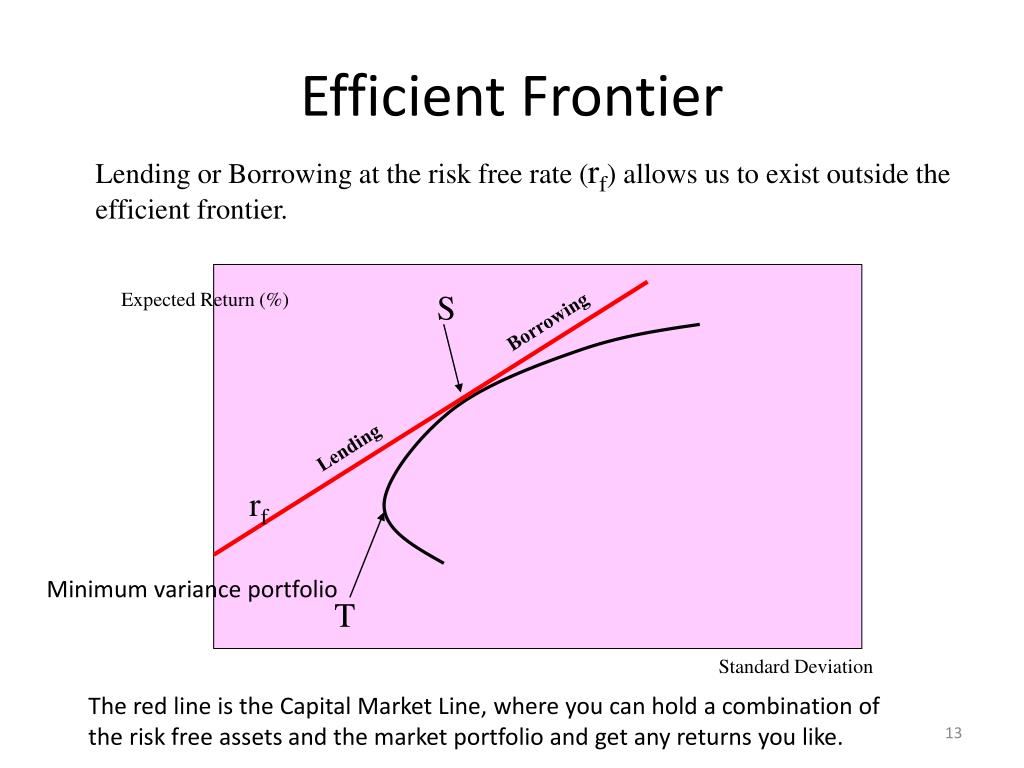 Efficient Frontier

Lending or Borrowing at the risk free rate ($r_f$) allows us to exist outside the efficient frontier.

Expected Return (%)

S

Borrowing

Lending

$r_f$

Minimum variance portfolio

T

Standard Deviation

The red line is the Capital Market Line, where you can hold a combination of the risk free assets and the market portfolio and get any returns you like.

13